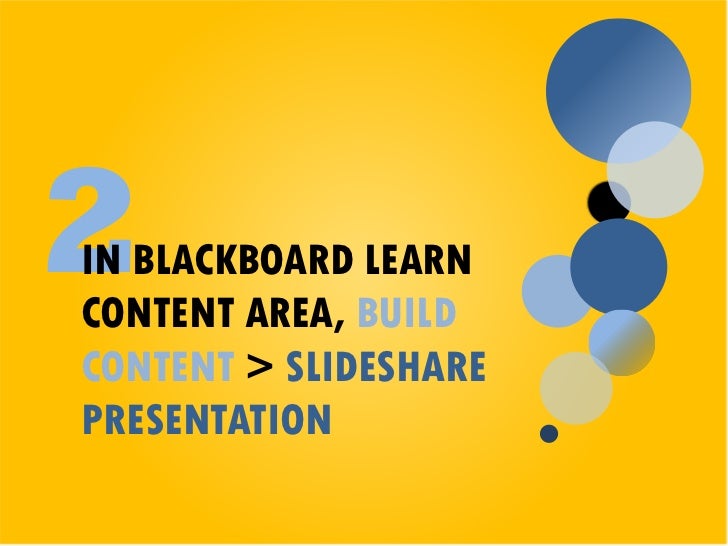 2.

IN BLACKBOARD LEARN CONTENT AREA, BUILD CONTENT > SLIDESHARE PRESENTATION